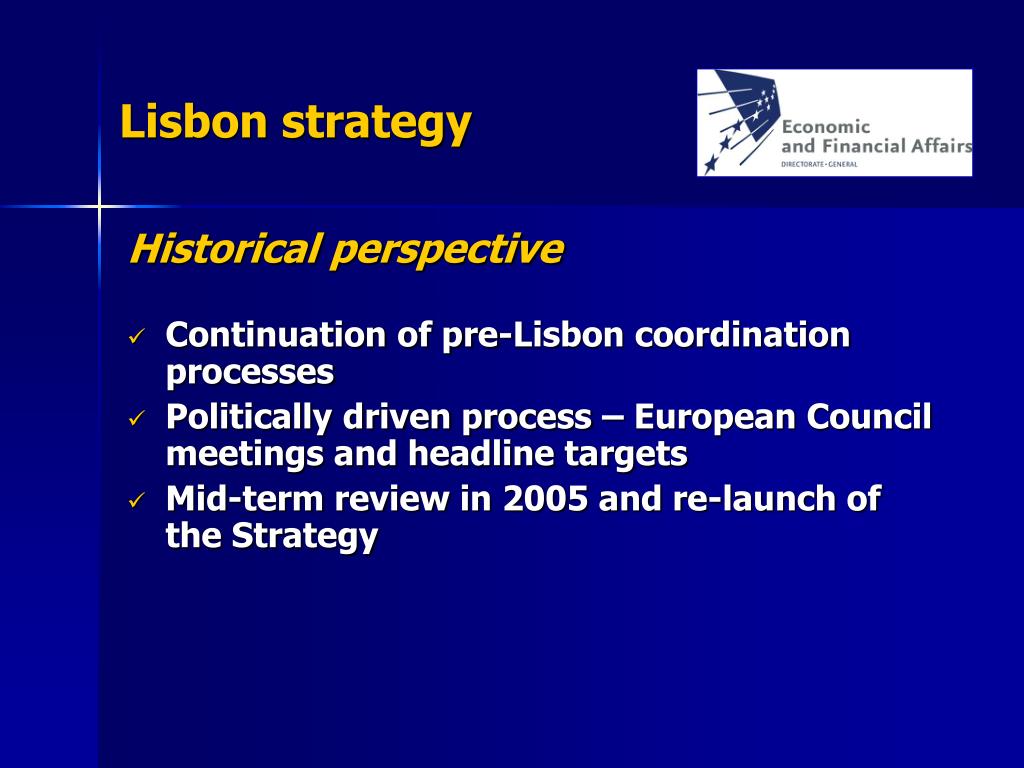 Lisbon strategy

Economic
and Financial Affairs
DIRECTORATE-GENERAL

Historical perspective

✓ Continuation of pre-Lisbon coordination processes
✓ Politically driven process – European Council meetings and headline targets
✓ Mid-term review in 2005 and re-launch of the Strategy